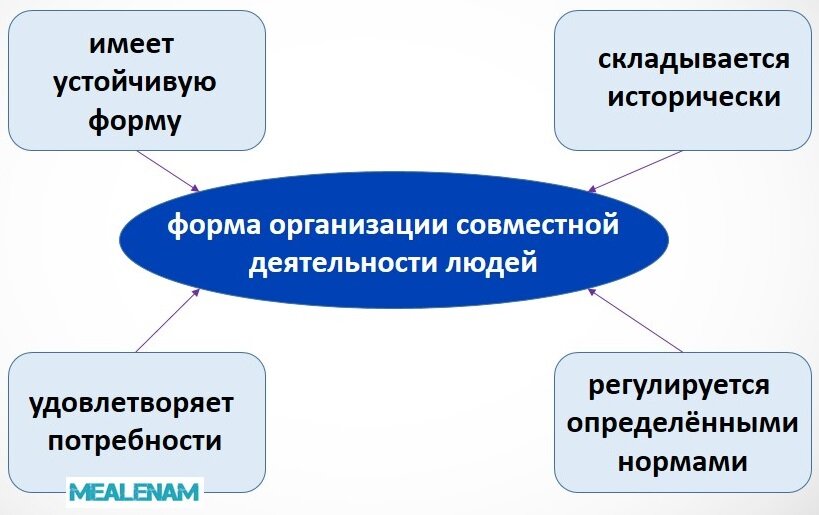 имеет устойчивую форму

складывается исторически

форма организации совместной деятельности людей

удовлетворяет потребности

регулируется определёнными нормами

MEALENAM